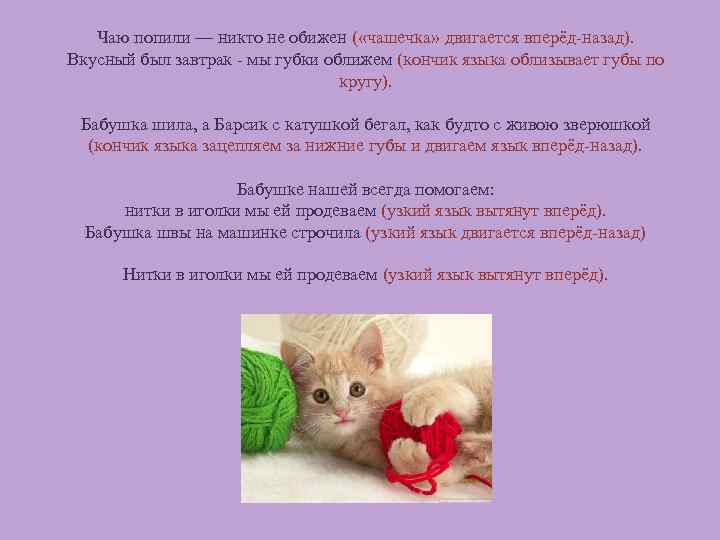 Чаю попили — никто не обижен («чашечка» двигается вперёд-назад).
Вкусный был завтрак - мы губки оближем (кончик языка облизывает губы по кругу).

Бабушка шила, а Барсик с катушкой бегал, как будто с живою зверюшкой (кончик языка зацепляем за нижние губы и двигаем язык вперёд-назад).

Бабушке нашей всегда помогаем:
нитки в иголки мы ей продеваем (узкий язык вытянут вперёд).
Бабушка швы на машинке строчила (узкий язык двигается вперёд-назад)

Нитки в иголки мы ей продеваем (узкий язык вытянут вперёд).